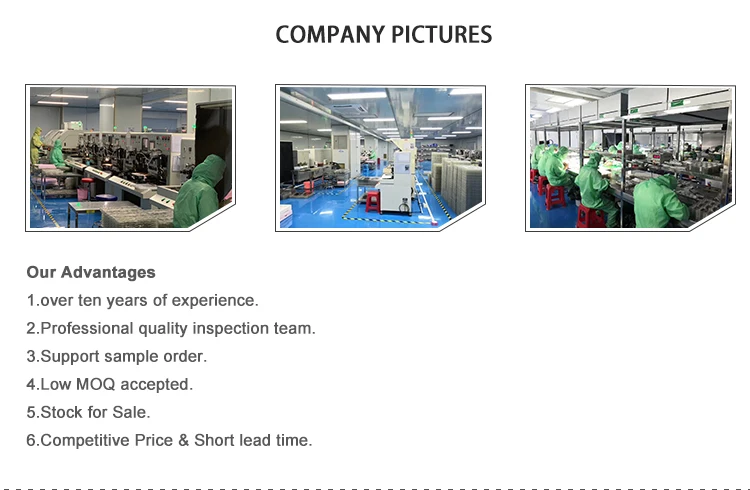 COMPANY PICTURES

Our Advantages
1.over ten years of experience.
2.Professional quality inspection team.
3.Support sample order.
4.Low MOQ accepted.
5.Stock for Sale.
6.Competitive Price & Short lead time.